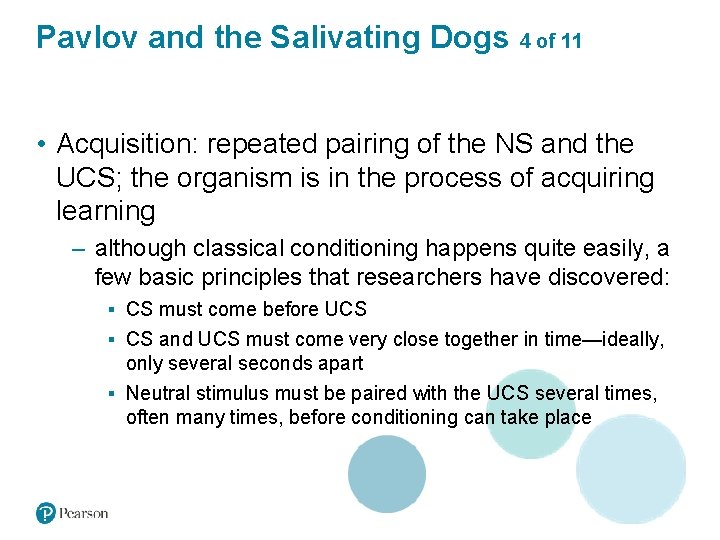 Pavlov and the Salivating Dogs 4 of 11

• Acquisition: repeated pairing of the NS and the UCS; the organism is in the process of acquiring learning

– although classical conditioning happens quite easily, a few basic principles that researchers have discovered:

▪ CS must come before UCS

▪ CS and UCS must come very close together in time—ideally, only several seconds apart

▪ Neutral stimulus must be paired with the UCS several times, often many times, before conditioning can take place

Pearson